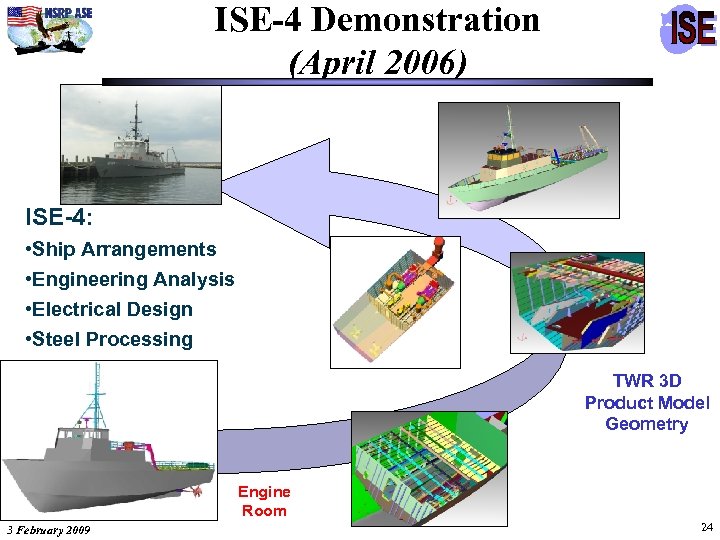 NSRP ASE

ISE-4 Demonstration
(April 2006)

ISE

ISE-4:
•Ship Arrangements
•Engineering Analysis
•Electrical Design
•Steel Processing

TWR 3D Product Model Geometry

Engine Room

3 February 2009

24